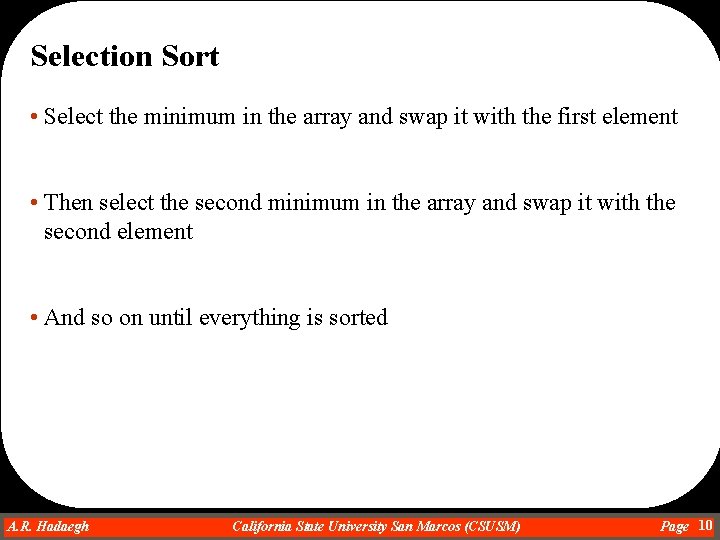 Selection Sort

• Select the minimum in the array and swap it with the first element

• Then select the second minimum in the array and swap it with the second element

• And so on until everything is sorted

A.R. Hadaegh California State University San Marcos (CSUSM) Page 10